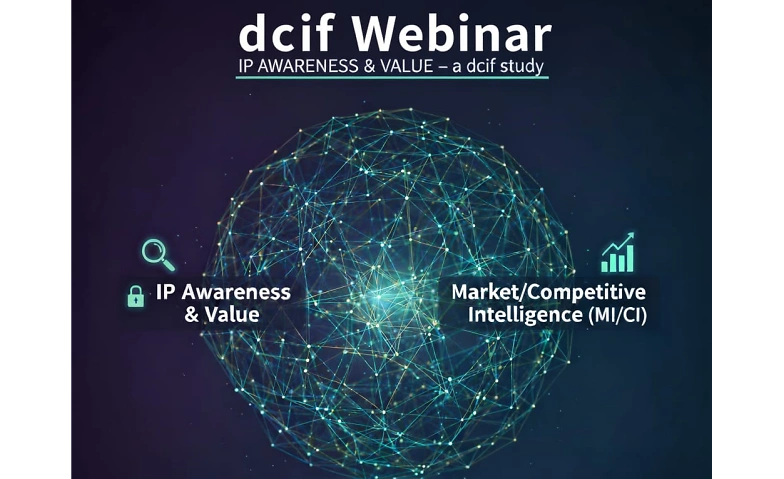 dcif Webinar

IP AWARENESS & VALUE – a dcif study

IP Awareness & Value

Market/Competitive Intelligence (MI/CI)